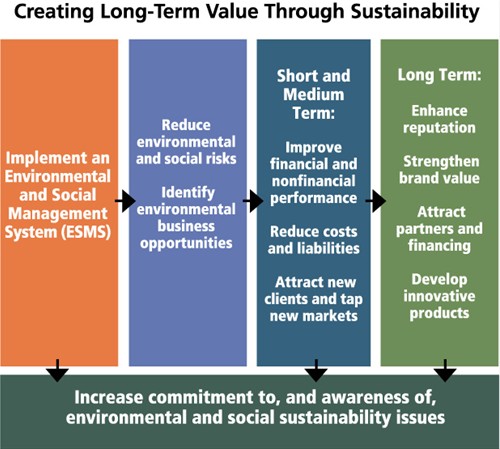 Creating Long-Term Value Through Sustainability

Implement an Environmental and Social Management System (ESMS)

Reduce environmental and social risks

Identify environmental business opportunities

Short and Medium Term:

Improve financial and nonfinancial performance

Reduce costs and liabilities

Attract new clients and tap new markets

Long Term:

Enhance reputation

Strengthen brand value

Attract partners and financing

Develop innovative products

Increase commitment to, and awareness of, environmental and social sustainability issues